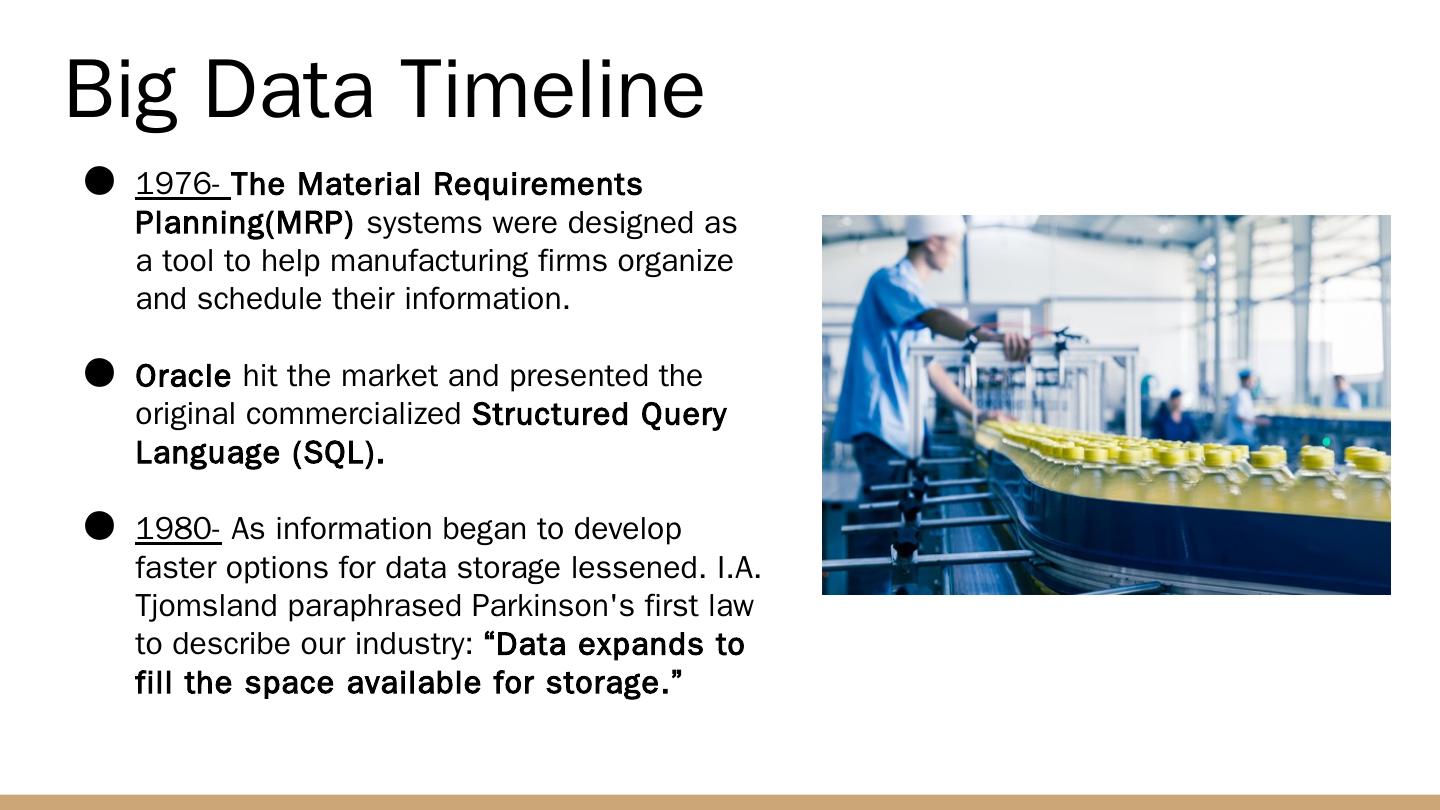 Big Data Timeline

● 1976- The Material Requirements Planning(MRP) systems were designed as a tool to help manufacturing firms organize and schedule their information.

● Oracle hit the market and presented the original commercialized Structured Query Language (SQL).

● 1980- As information began to develop faster options for data storage lessened. I.A. Tjomsland paraphrased Parkinson's first law to describe our industry: “Data expands to fill the space available for storage.”